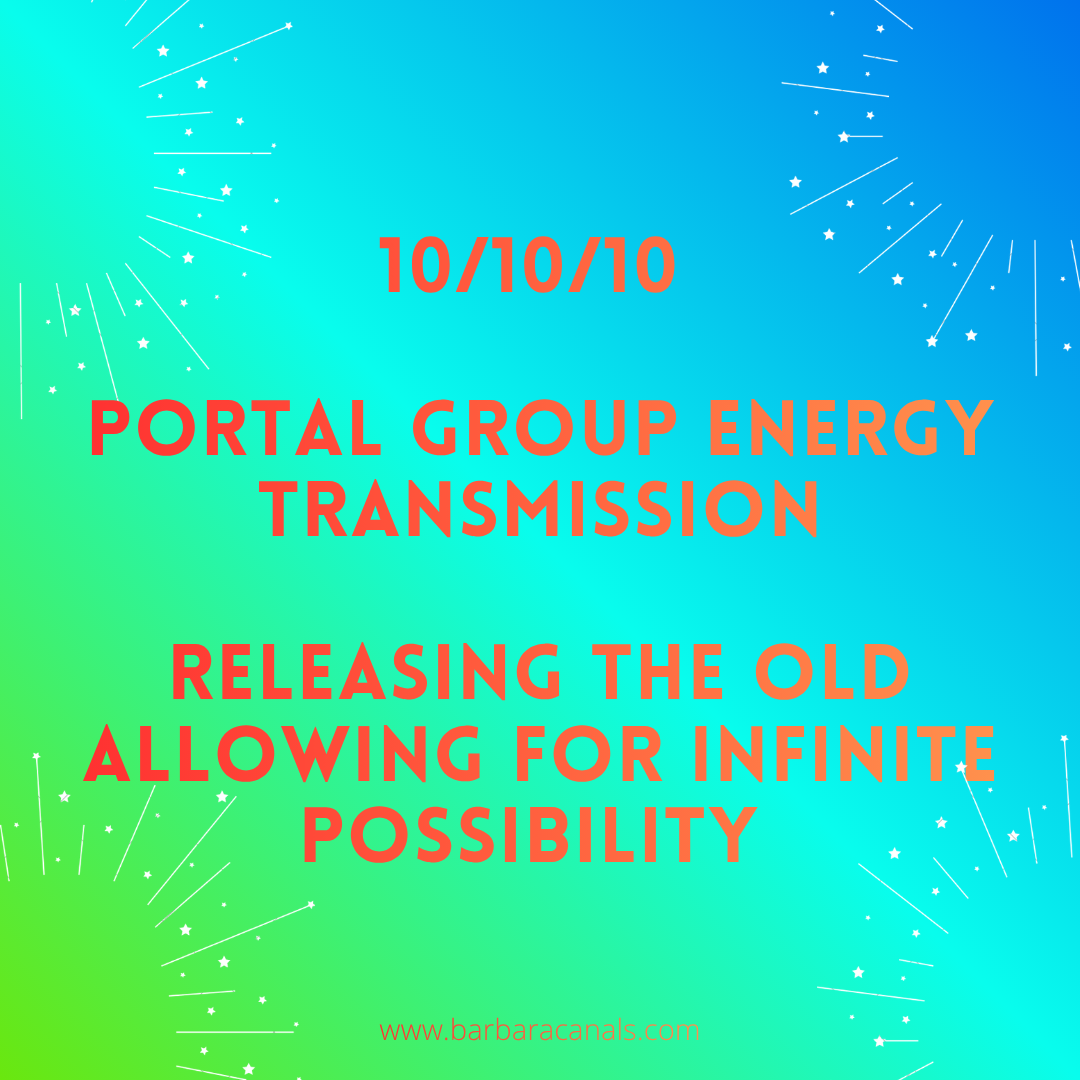 10/10/10

PORTAL GROUP ENERGY TRANSMISSION

RELEASING THE OLD
ALLOWING FOR INFINITE POSSIBILITY

www.barbaracanals.com